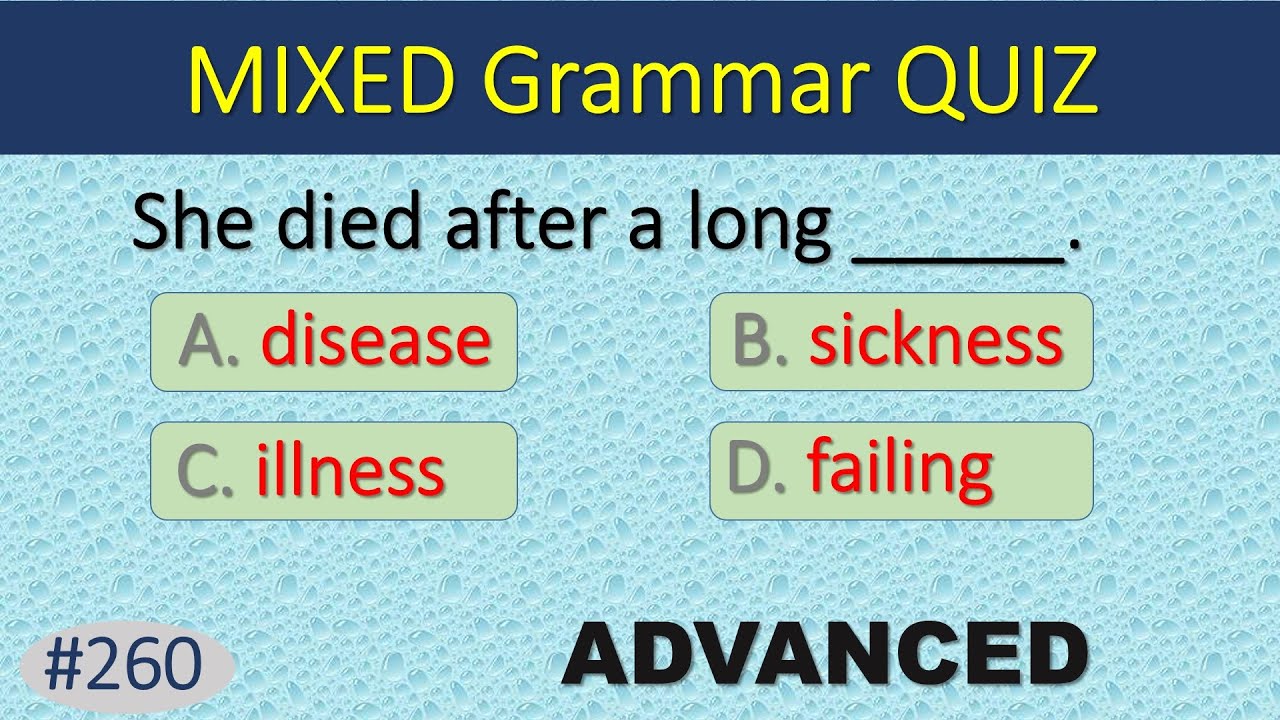 MIXED Grammar QUIZ

She died after a long ______.

A. disease

B. sickness

C. illness

D. failing

#260

ADVANCED